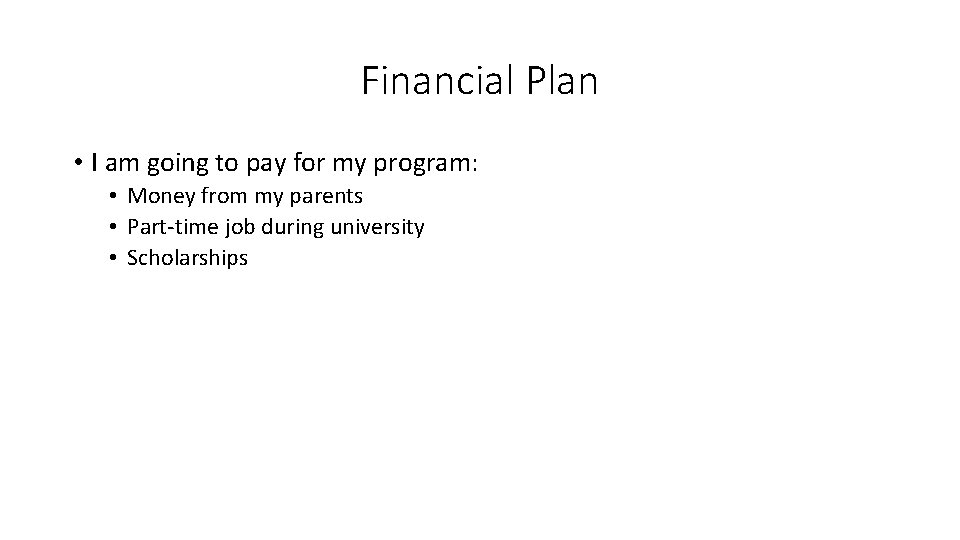 Financial Plan

• I am going to pay for my program:
  • Money from my parents
  • Part-time job during university
  • Scholarships